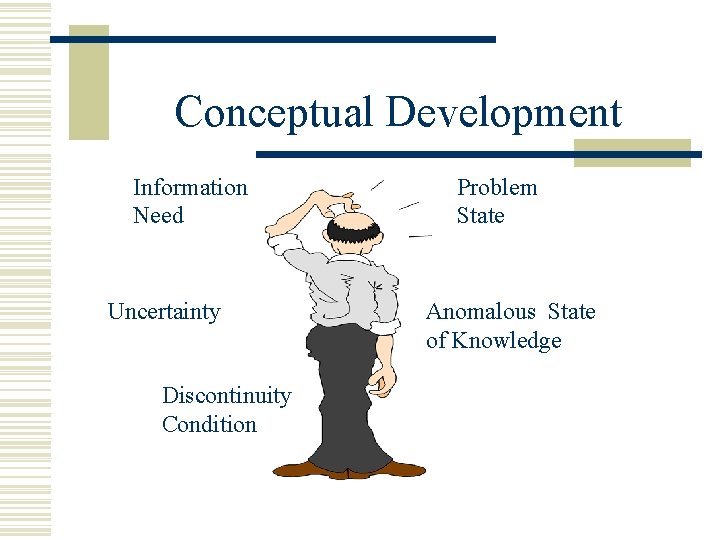 Conceptual Development

Information Need

Problem State

Uncertainty

Anomalous State of Knowledge

Discontinuity Condition